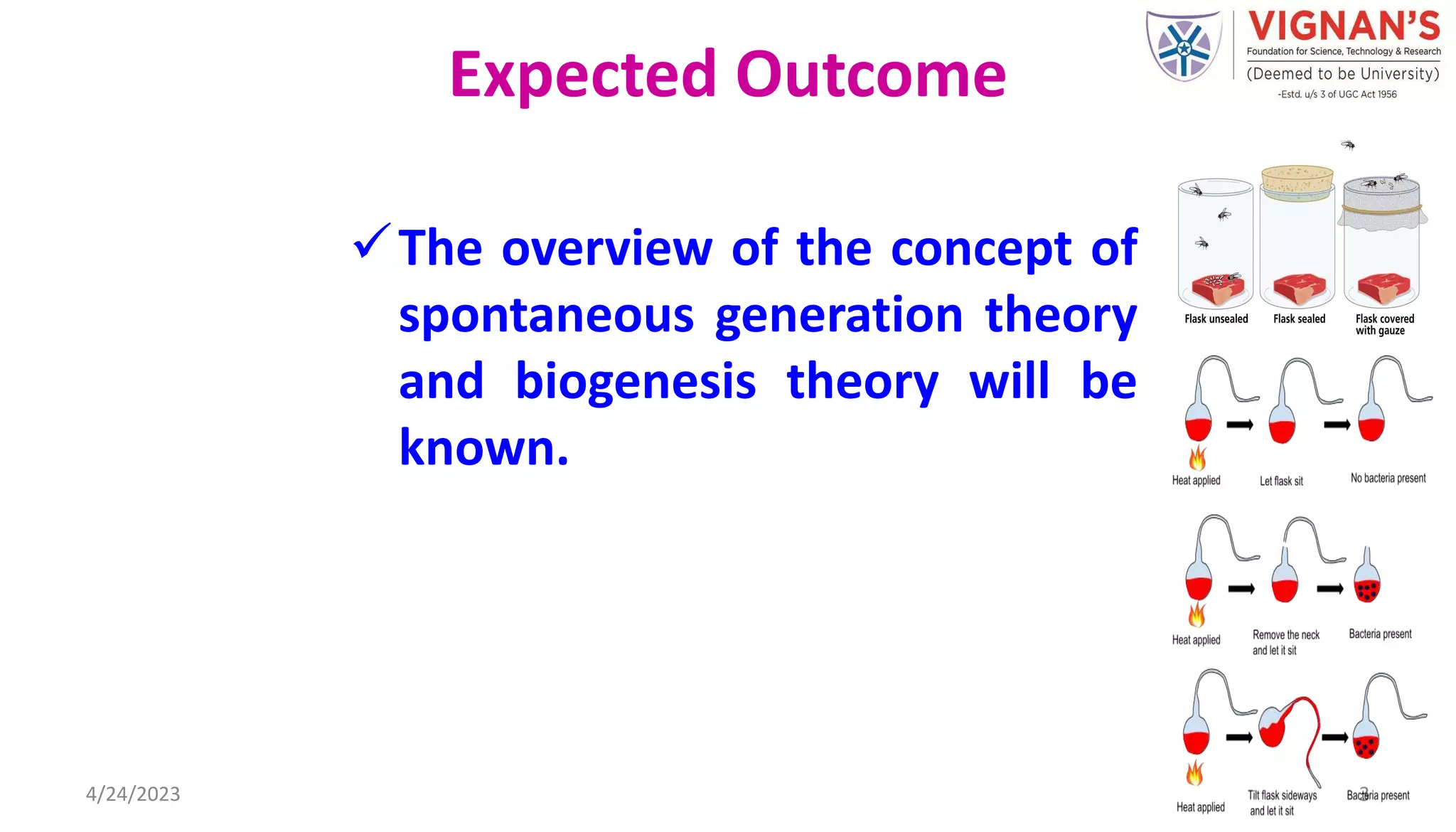 VIGNAN'S
Foundation for Science, Technology & Research
(Deemed to be University)
-Estd. u/s 3 of UGC Act 1956

Expected Outcome

✓ The overview of the concept of spontaneous generation theory and biogenesis theory will be known.

Flask unsealed
Flask sealed
Flask covered with gauze

Heat applied
Let flask sit
No bacteria present

Heat applied
Remove the neck and let it sit
Bacteria present

Heat applied
Tilt flask sideways and let it sit
Bacteria present

4/24/2023
3